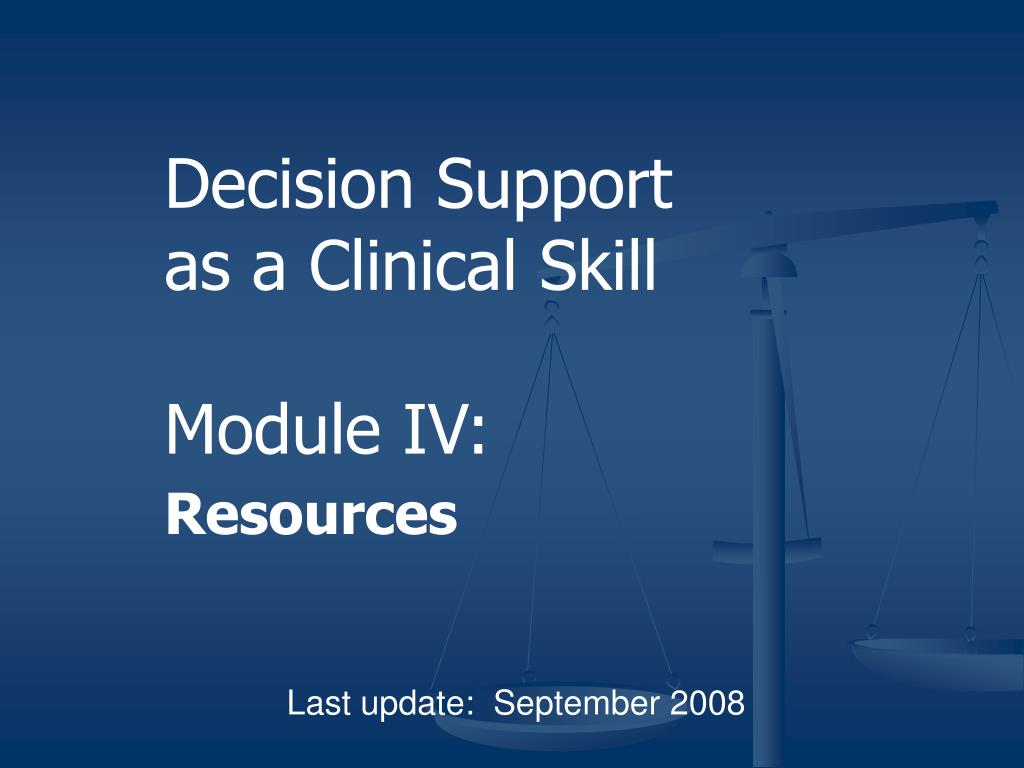 Decision Support as a Clinical Skill

Module IV:
Resources

Last update: September 2008